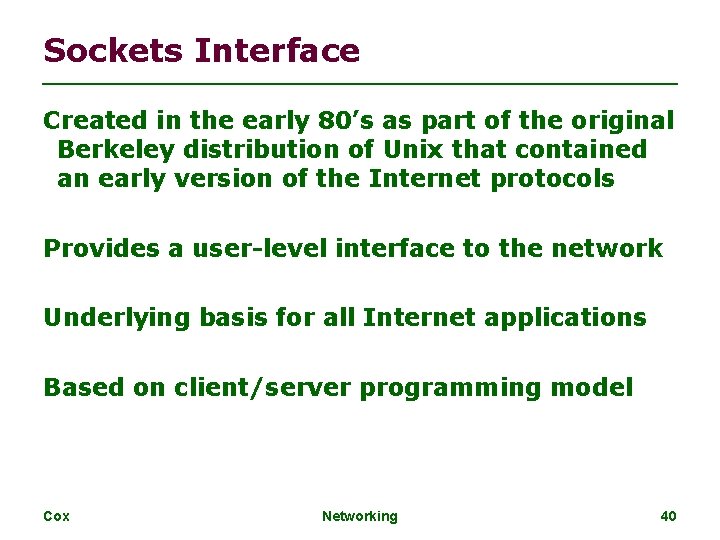 Sockets Interface

Created in the early 80’s as part of the original Berkeley distribution of Unix that contained an early version of the Internet protocols

Provides a user-level interface to the network

Underlying basis for all Internet applications

Based on client/server programming model

Cox

Networking

40